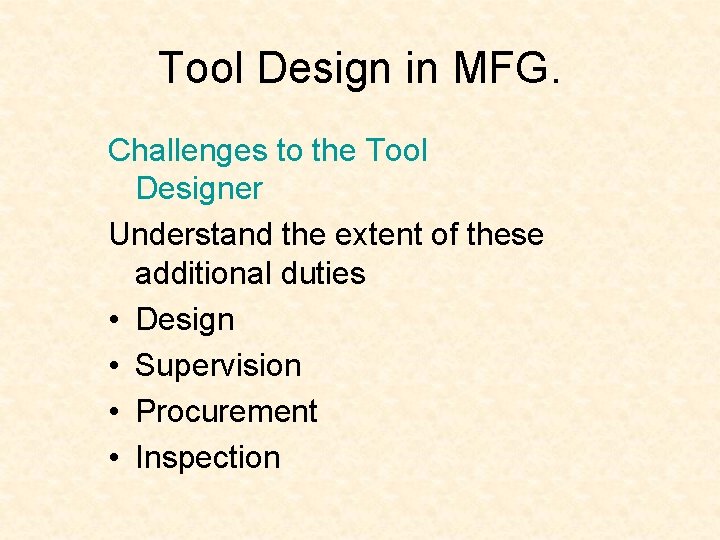 Tool Design in MFG.

Challenges to the Tool Designer

Understand the extent of these additional duties

• Design
• Supervision
• Procurement
• Inspection